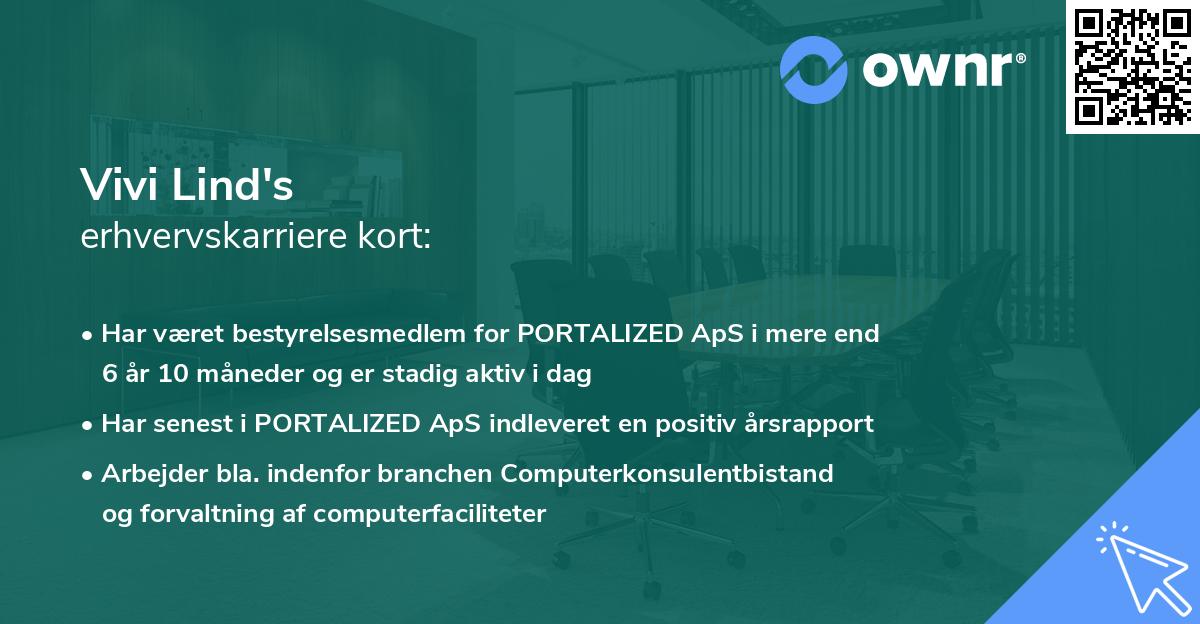 ownr®

Vivi Lind's
erhvervskarriere kort:

• Har været bestyrelsesmedlem for PORTALIZED ApS i mere end 6 år 10 måneder og er stadig aktiv i dag
• Har senest i PORTALIZED ApS indleveret en positiv årsrapport
• Arbejder bla. indenfor branchen Computerkonsulentbistand og forvaltning af computerfaciliteter